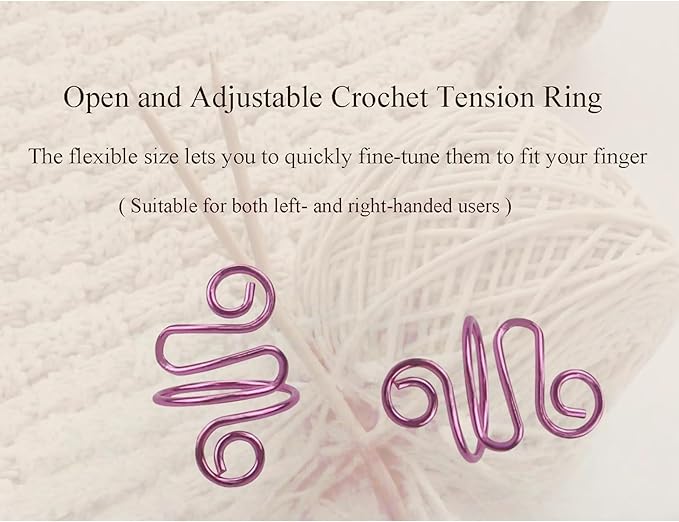 Open and Adjustable Crochet Tension Ring

The flexible size lets you to quickly fine-tune them to fit your finger

( Suitable for both left- and right-handed users )